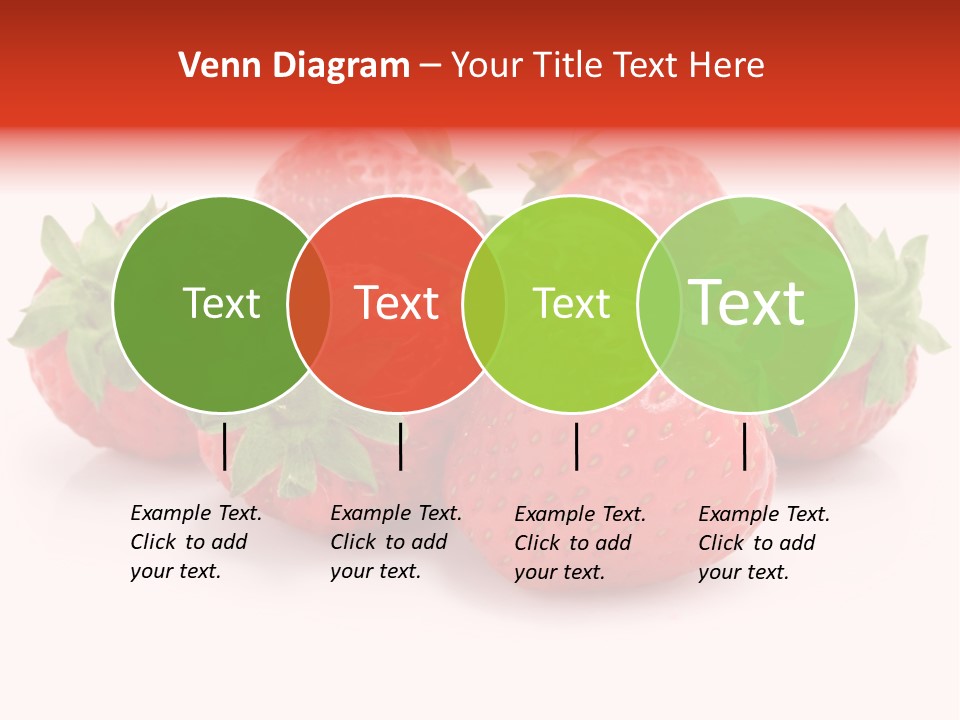 Venn Diagram – Your Title Text Here

Text

Text

Text

Text

Example Text. Click to add your text.

Example Text. Click to add your text.

Example Text. Click to add your text.

Example Text. Click to add your text.